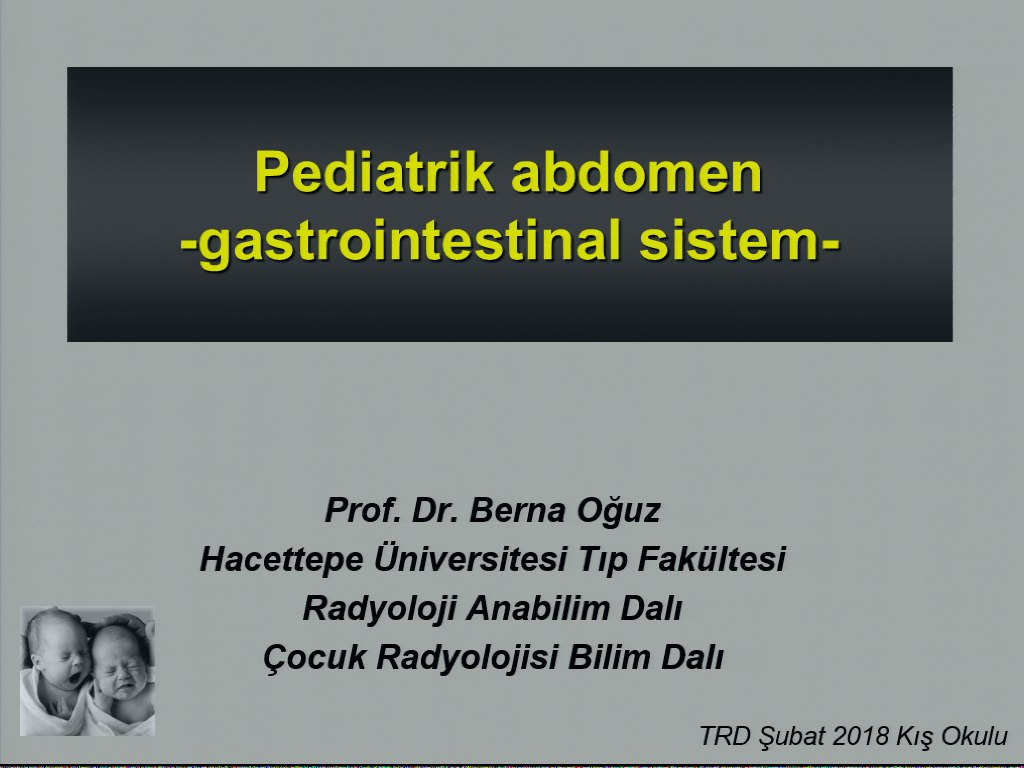 Pediatrik abdomen
-gastrointestinal sistem-

Prof. Dr. Berna Oğuz
Hacettepe Üniversitesi Tıp Fakültesi
Radyoloji Anabilim Dalı
Çocuk Radyolojisi Bilim Dalı

TRD Şubat 2018 Kış Okulu